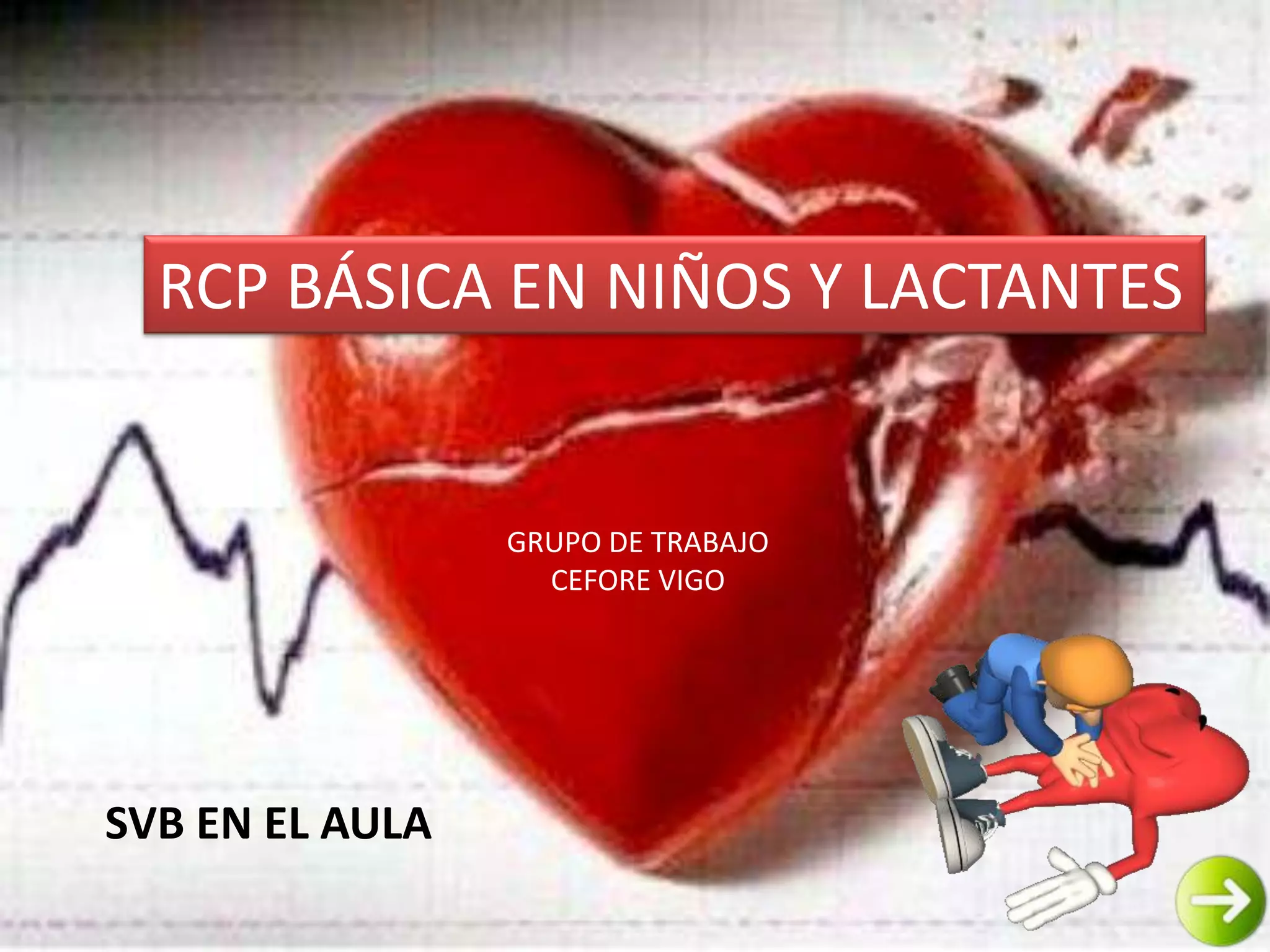 RCP BÁSICA EN NIÑOS Y LACTANTES

GRUPO DE TRABAJO
CEFORE VIGO

SVB EN EL AULA